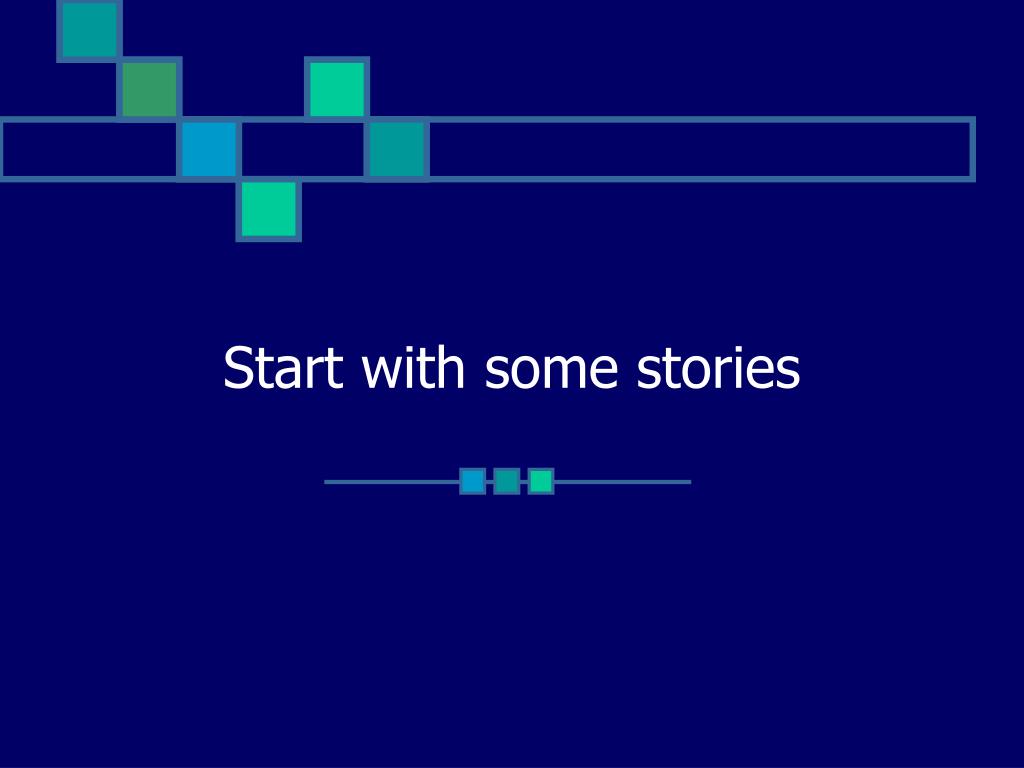 Start with some stories